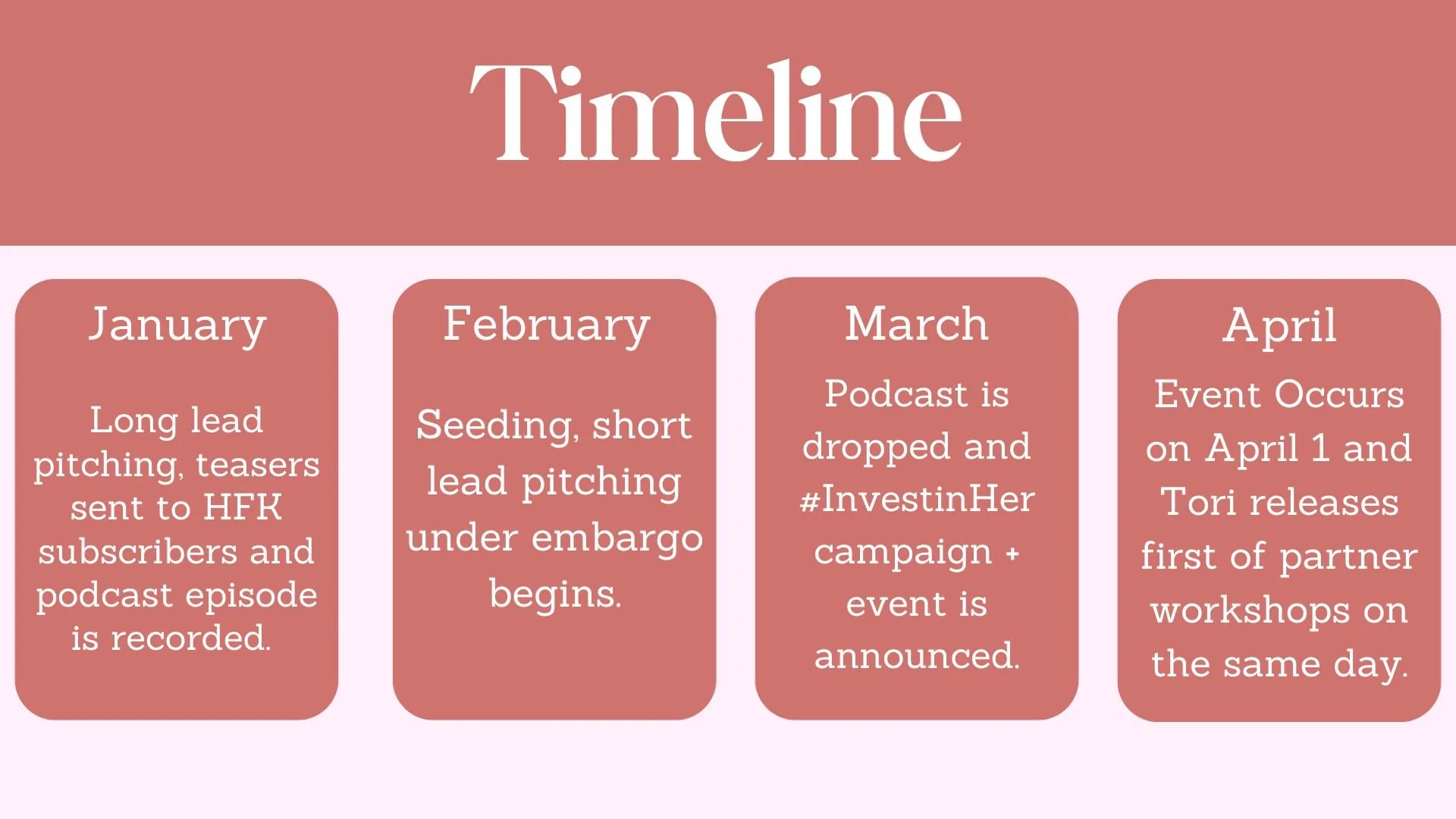 Timeline

January

Long lead pitching, teasers sent to HFK subscribers and podcast episode is recorded.

February

Seeding, short lead pitching under embargo begins.

March

Podcast is dropped and #InvestinHer campaign + event is announced.

April

Event Occurs on April 1 and Tori releases first of partner workshops on the same day.